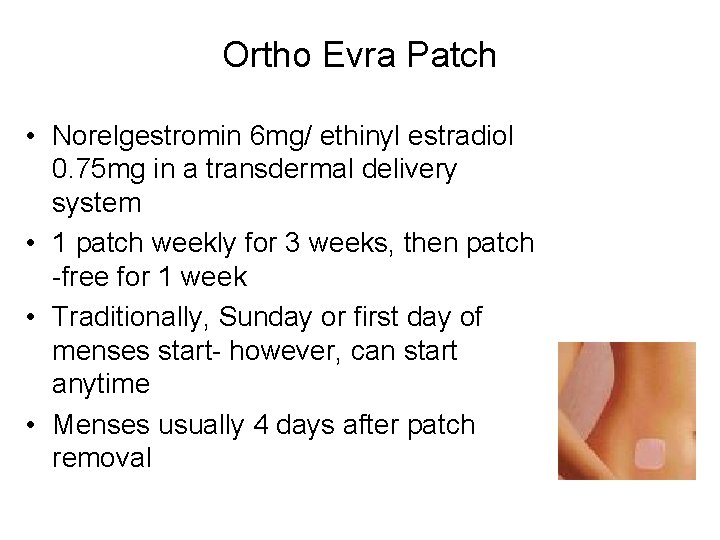 Ortho Evra Patch

• Norelgestromin 6mg/ ethinyl estradiol 0.75mg in a transdermal delivery system
• 1 patch weekly for 3 weeks, then patch -free for 1 week
• Traditionally, Sunday or first day of menses start- however, can start anytime
• Menses usually 4 days after patch removal